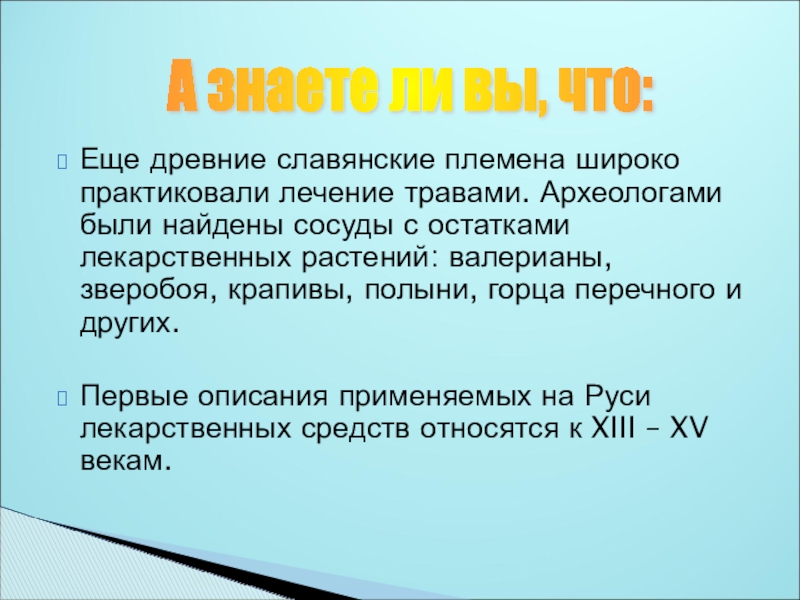 А знаете ли вы, что:

Еще древние славянские племена широко практиковали лечение травами. Археологами были найдены сосуды с остатками лекарственных растений: валерианы, зверобоя, крапивы, полыни, горца перечного и других.

Первые описания применяемых на Руси лекарственных средств относятся к XIII – XV векам.